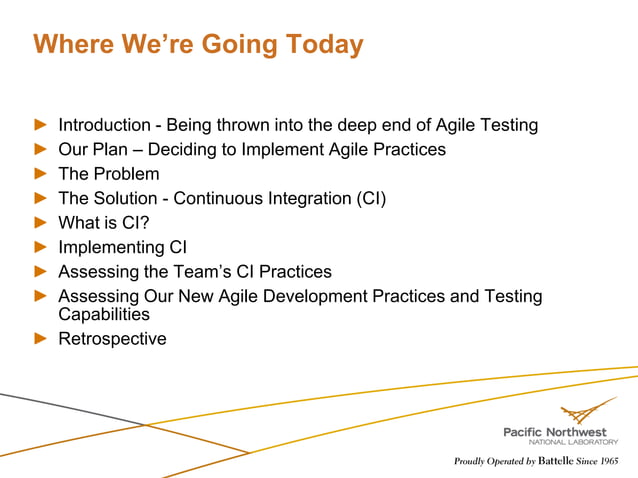 Where We're Going Today

► Introduction - Being thrown into the deep end of Agile Testing
► Our Plan – Deciding to Implement Agile Practices
► The Problem
► The Solution - Continuous Integration (CI)
► What is CI?
► Implementing CI
► Assessing the Team's CI Practices
► Assessing Our New Agile Development Practices and Testing Capabilities
► Retrospective

Pacific Northwest
NATIONAL LABORATORY

Proudly Operated by Battelle Since 1965